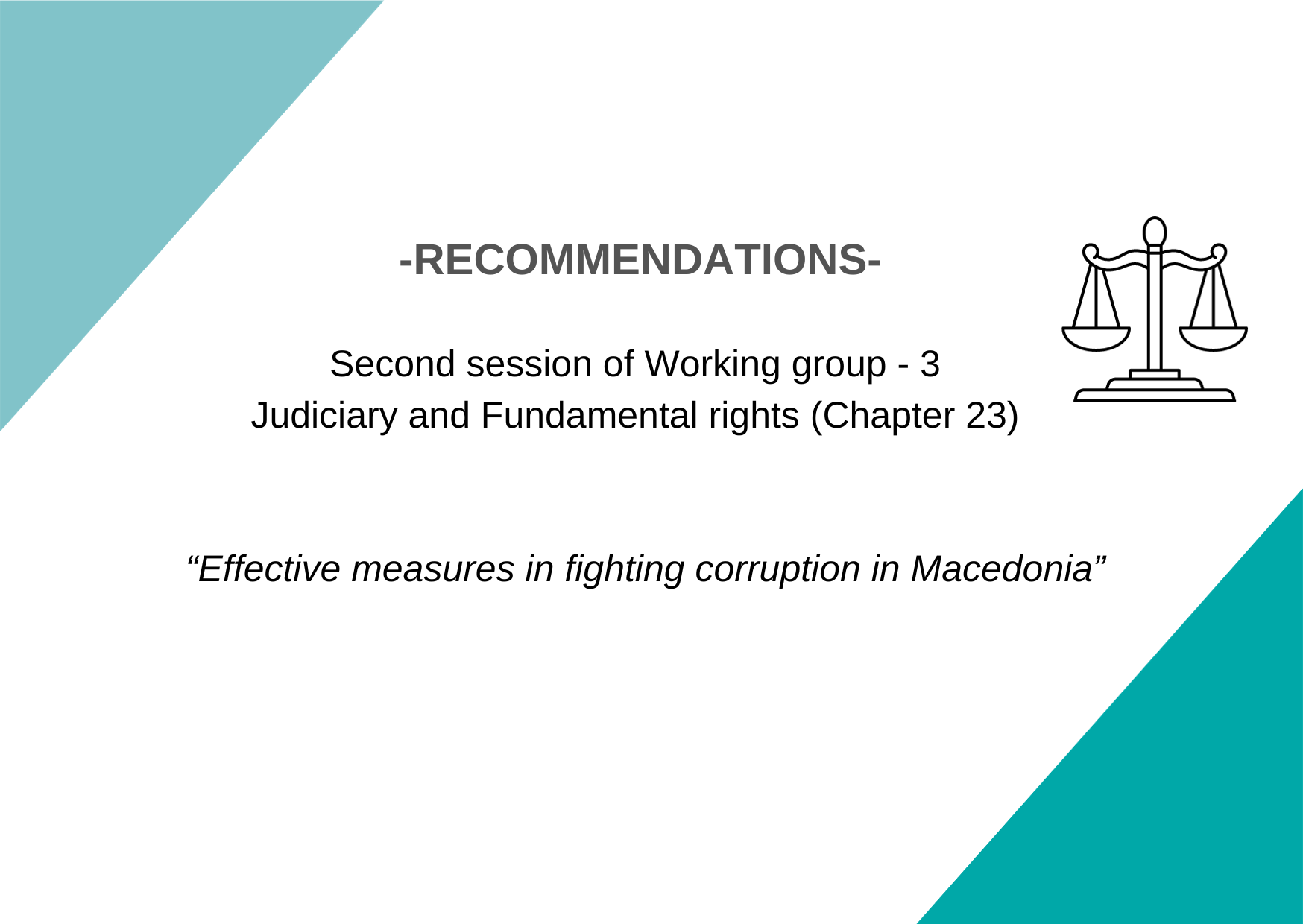 -RECOMMENDATIONS-

Second session of Working group - 3
Judiciary and Fundamental rights (Chapter 23)

“Effective measures in fighting corruption in Macedonia”